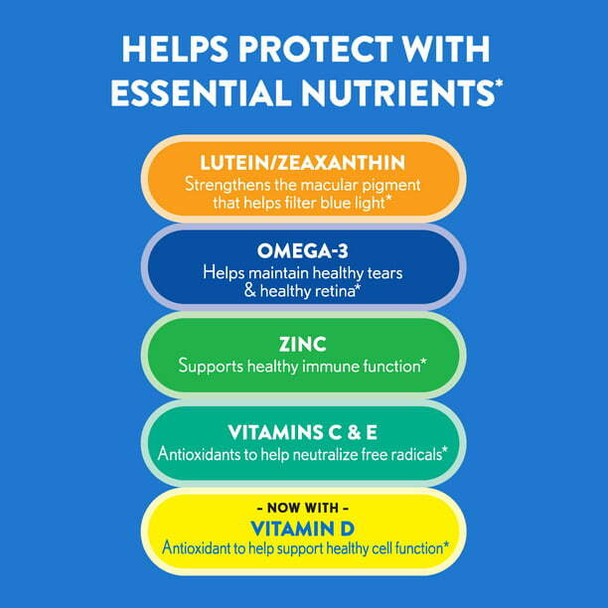 HELPS PROTECT WITH ESSENTIAL NUTRIENTS*

LUTEIN/ZEAXANTHIN
Strengthens the macular pigment that helps filter blue light*

OMEGA-3
Helps maintain healthy tears & healthy retina*

ZINC
Supports healthy immune function*

VITAMINS C & E
Antioxidants to help neutralize free radicals*

- NOW WITH -
VITAMIN D
Antioxidant to help support healthy cell function*